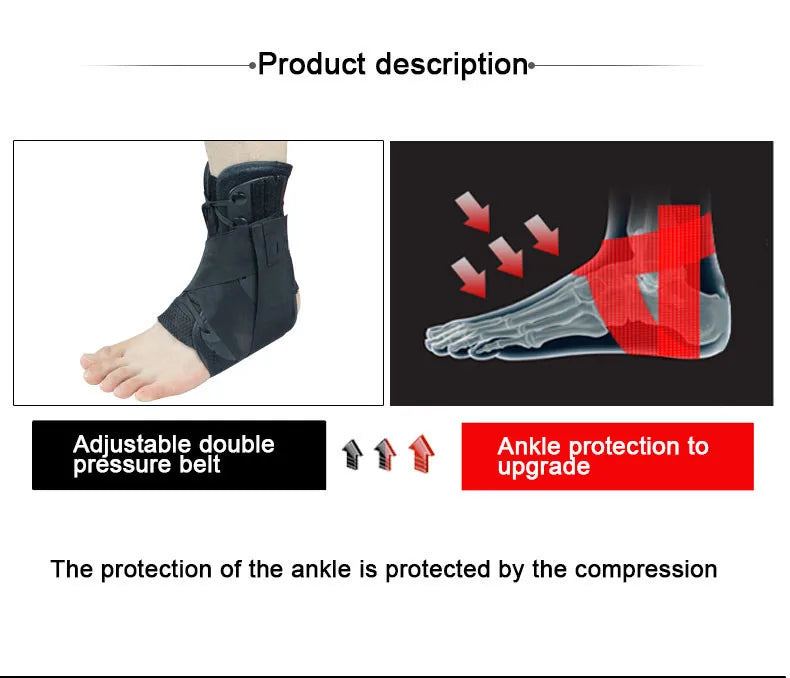 Product description

Adjustable double pressure belt

Ankle protection to upgrade

The protection of the ankle is protected by the compression